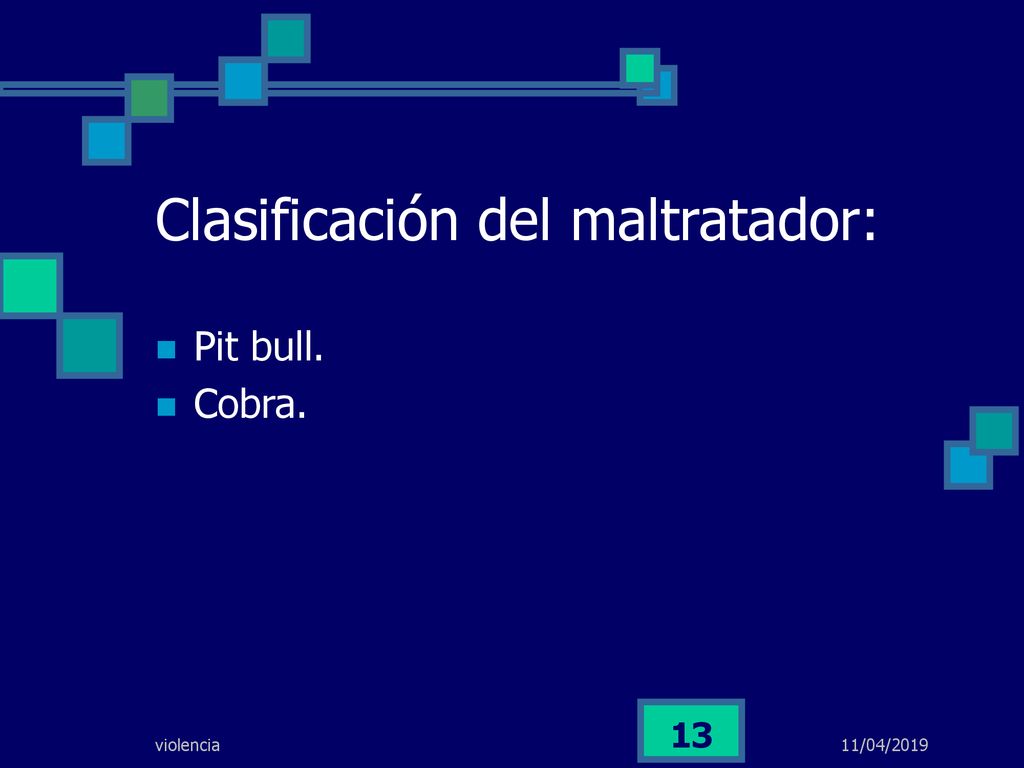 Clasificación del maltratador:

Pit bull.
Cobra.

violencia
13
11/04/2019